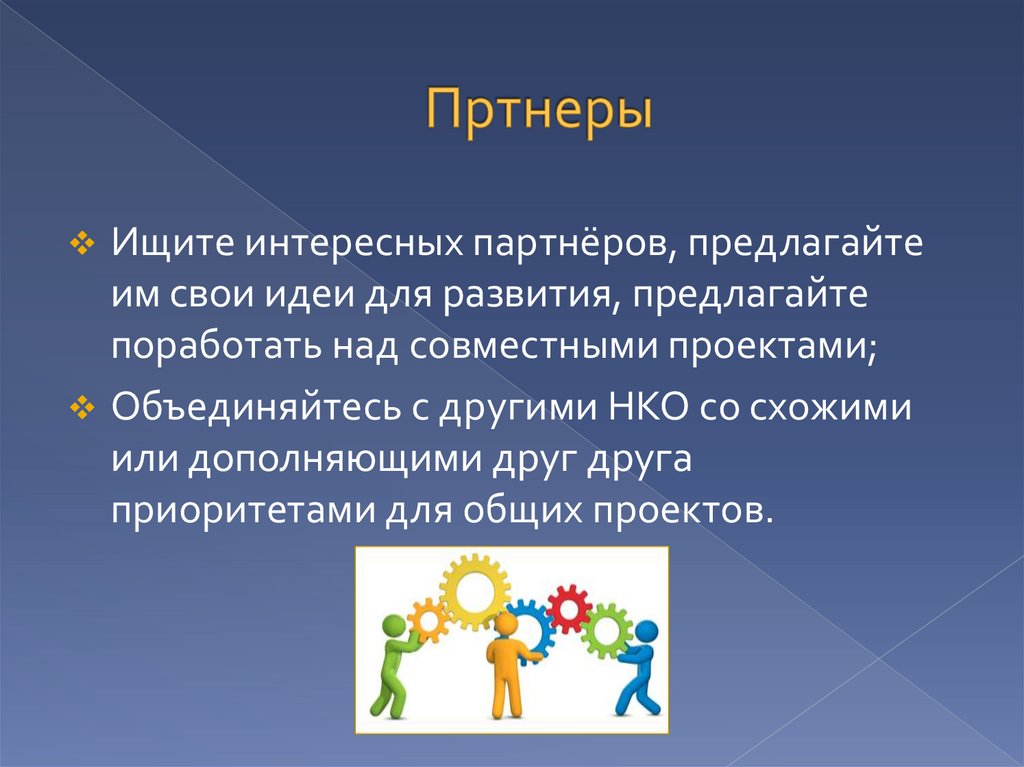 Пртнеры

❖ Ищите интересных партнёров, предлагайте им свои идеи для развития, предлагайте поработать над совместными проектами;

❖ Объединяйтесь с другими НКО со схожими или дополняющими друг друга приоритетами для общих проектов.